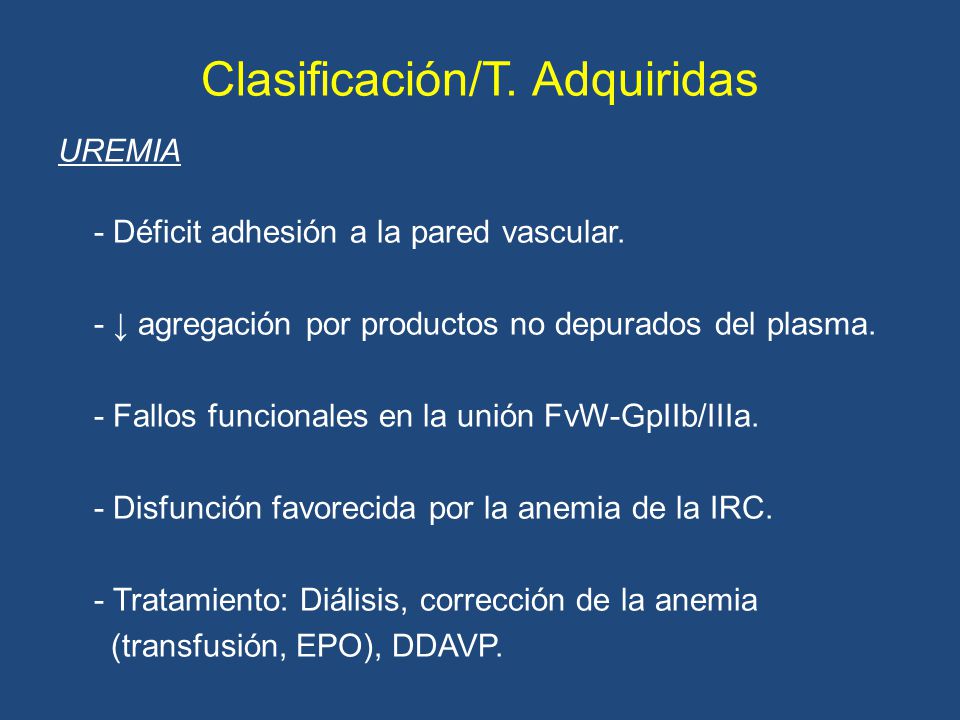 Clasificación/T. Adquiridas

UREMIA

- Déficit adhesión a la pared vascular.

- ↓ agregación por productos no depurados del plasma.

- Fallos funcionales en la unión FvW-GpIIb/IIIa.

- Disfunción favorecida por la anemia de la IRC.

- Tratamiento: Diálisis, corrección de la anemia (transfusión, EPO), DDAVP.